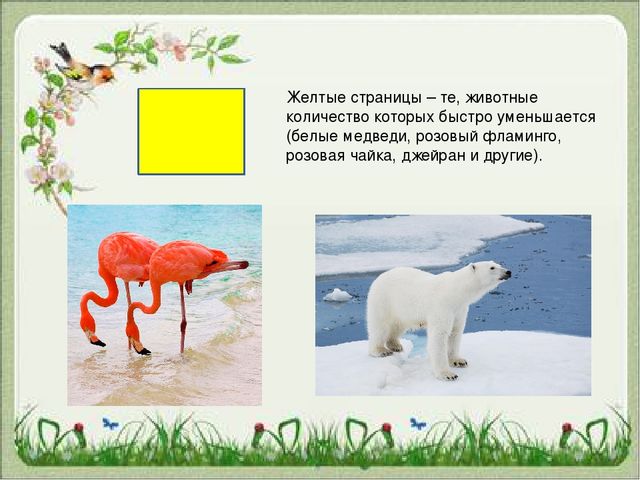 Желтые страницы – те, животные количество которых быстро уменьшается (белые медведи, розовый фламинго, розовая чайка, джейран и другие).